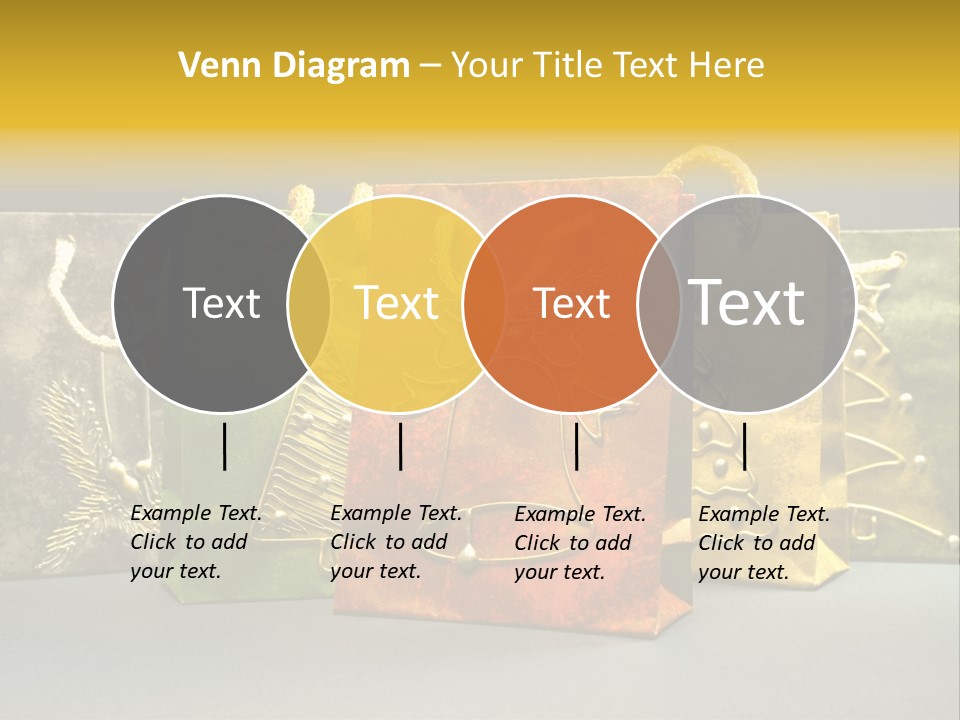 Venn Diagram – Your Title Text Here

Text

Text

Text

Text

Example Text. Click to add your text.

Example Text. Click to add your text.

Example Text. Click to add your text.

Example Text. Click to add your text.